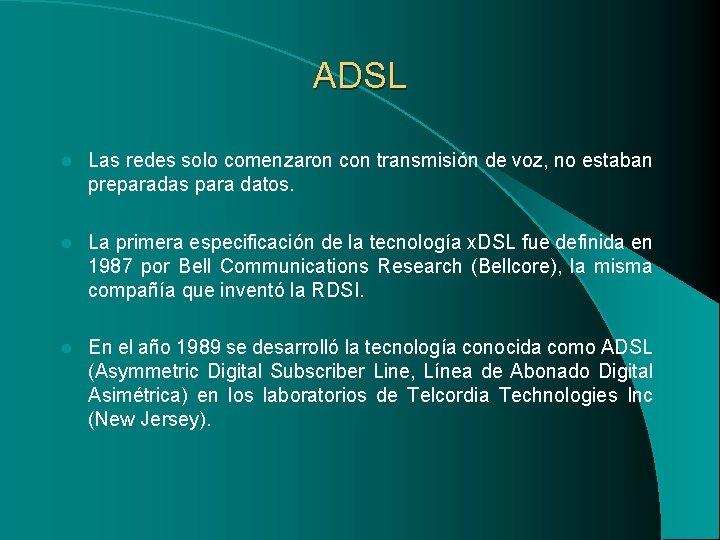 ADSL

Las redes solo comenzaron con transmisión de voz, no estaban preparadas para datos.

La primera especificación de la tecnología xDSL fue definida en 1987 por Bell Communications Research (Bellcore), la misma compañía que inventó la RDSI.

En el año 1989 se desarrolló la tecnología conocida como ADSL (Asymmetric Digital Subscriber Line, Línea de Abonado Digital Asimétrica) en los laboratorios de Telcordia Technologies Inc (New Jersey).